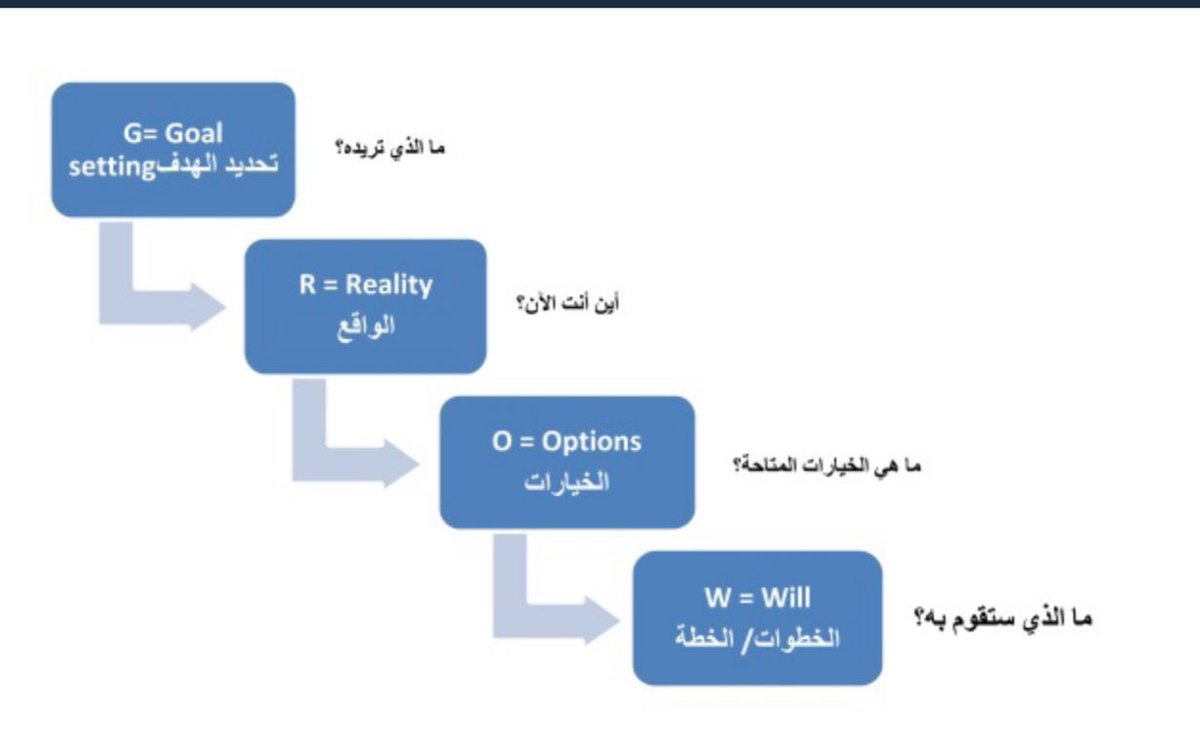 G= Goal settingتحديد الهدف

ما الذي تريده؟

R = Reality
الواقع

أين أنت الأن؟

O = Options
الخيارات

ما هي الخيارات المتاحة؟

W = Will
الخطوات/ الخطة

ما الذي ستقوم به؟